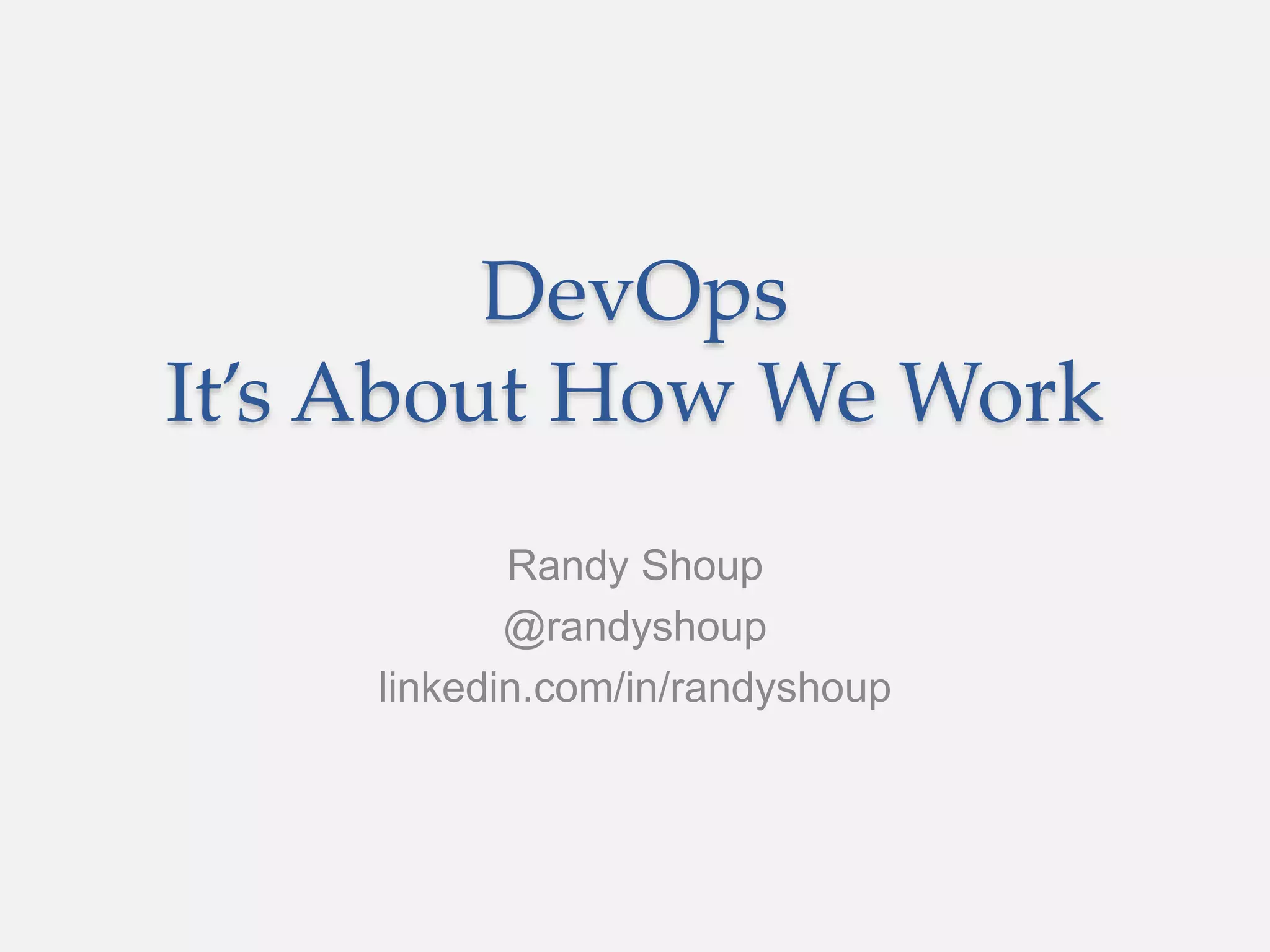 DevOps
It's About How We Work

Randy Shoup
@randyshoup
linkedin.com/in/randyshoup